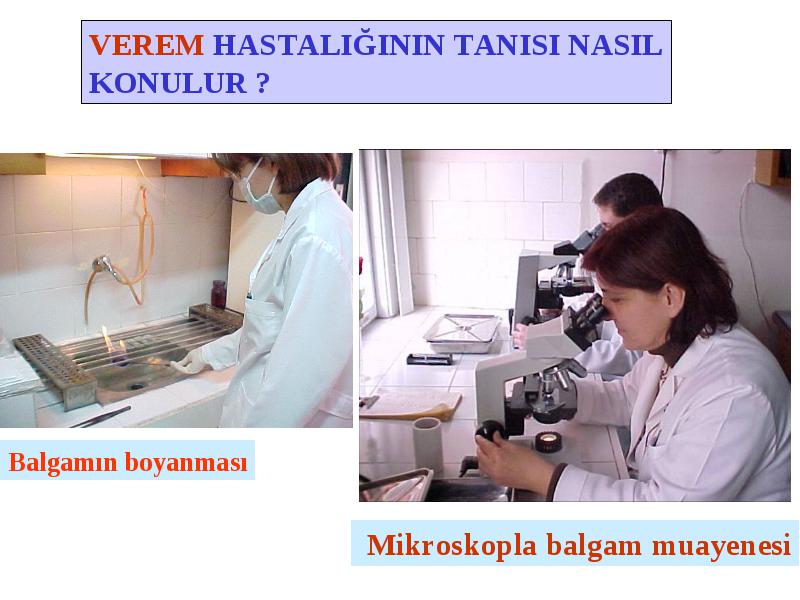 VEREM HASTALIĞININ TANISI NASIL KONULUR ?

Balgamın boyanması

Mikroskopla balgam muayenesi